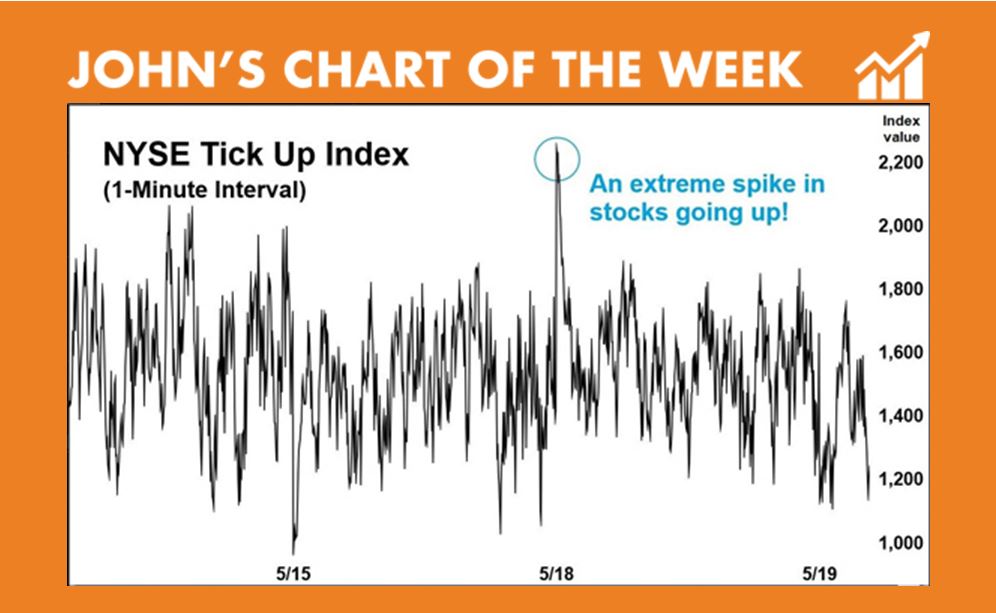 JOHN'S CHART OF THE WEEK

NYSE Tick Up Index
(1-Minute Interval)

An extreme spike in stocks going up!

Index value
2,200
2,000
1,800
1,600
1,400
1,200
1,000

5/15
5/18
5/19